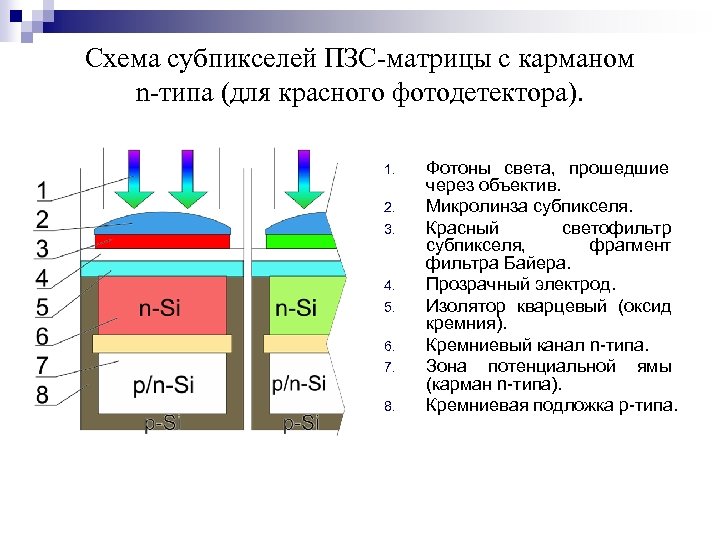 Схема субпикселей ПЗС-матрицы с карманом n-типа (для красного фотодетектора).

1
2
3
4
5
6
7
8

n-Si
p/n-Si
p-Si
n-Si
p/n-Si
p-Si

1. Фотоны света, прошедшие через объектив.
2. Микролинза субпикселя.
3. Красный светофильтр субпикселя, фрагмент фильтра Байера.
4. Прозрачный электрод.
5. Изолятор кварцевый (оксид кремния).
6. Кремниевый канал n-типа.
7. Зона потенциальной ямы (карман n-типа).
8. Кремниевая подложка p-типа.